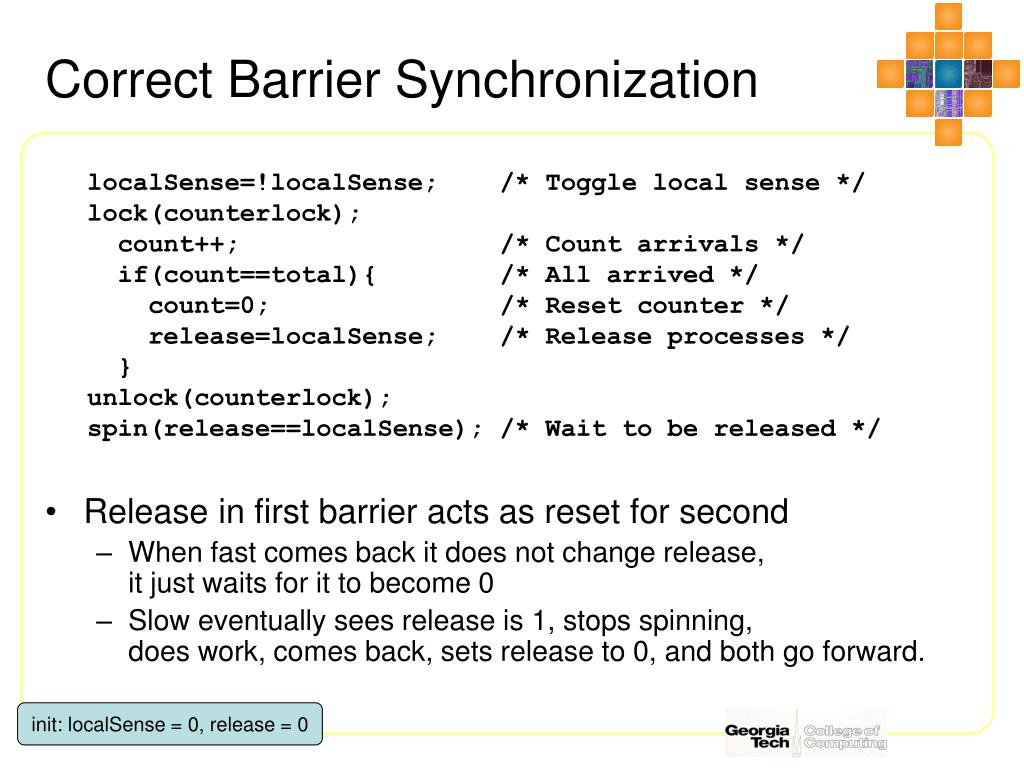 Correct Barrier Synchronization

localSense=!localSense; /* Toggle local sense */
lock(counterlock);
count++; /* Count arrivals */
if(count==total){ /* All arrived */
count=0; /* Reset counter */
release=localSense; /* Release processes */
}
unlock(counterlock);
spin(release==localSense); /* Wait to be released */

• Release in first barrier acts as reset for second
– When fast comes back it does not change release, it just waits for it to become 0
– Slow eventually sees release is 1, stops spinning, does work, comes back, sets release to 0, and both go forward.

init: localSense = 0, release = 0

Georgia Tech College of Computing